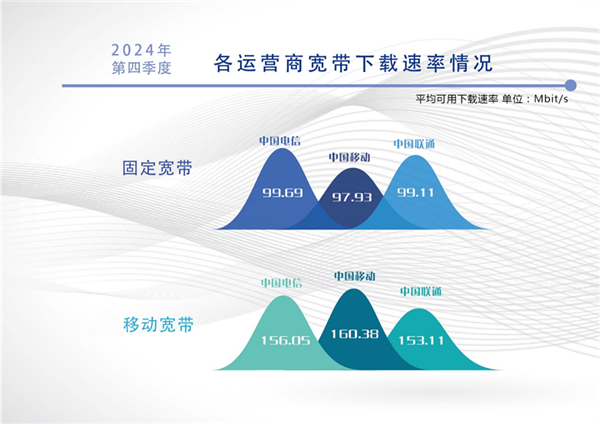 2024年
第四季度

各运营商宽带下载速率情况

平均可用下载速率 单位：Mbit/s

固定宽带

中国电信
99.69

中国移动
97.93

中国联通
99.11

移动宽带

中国电信
156.05

中国移动
160.38

中国联通
153.11